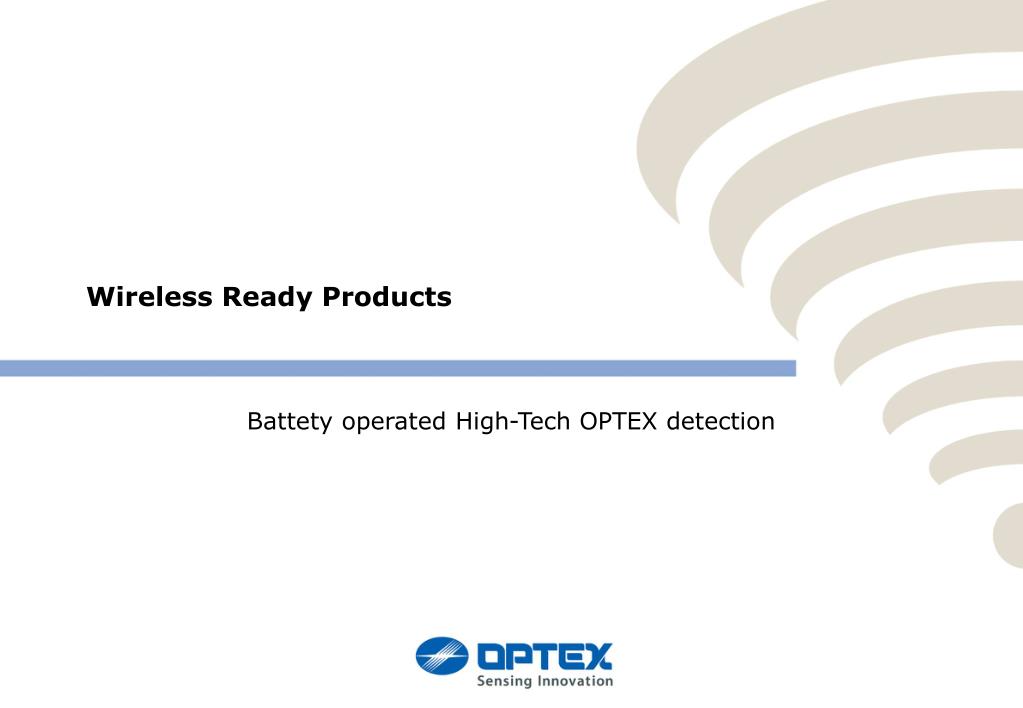 Wireless Ready Products

Battety operated High-Tech OPTEX detection

OPTEX
Sensing Innovation